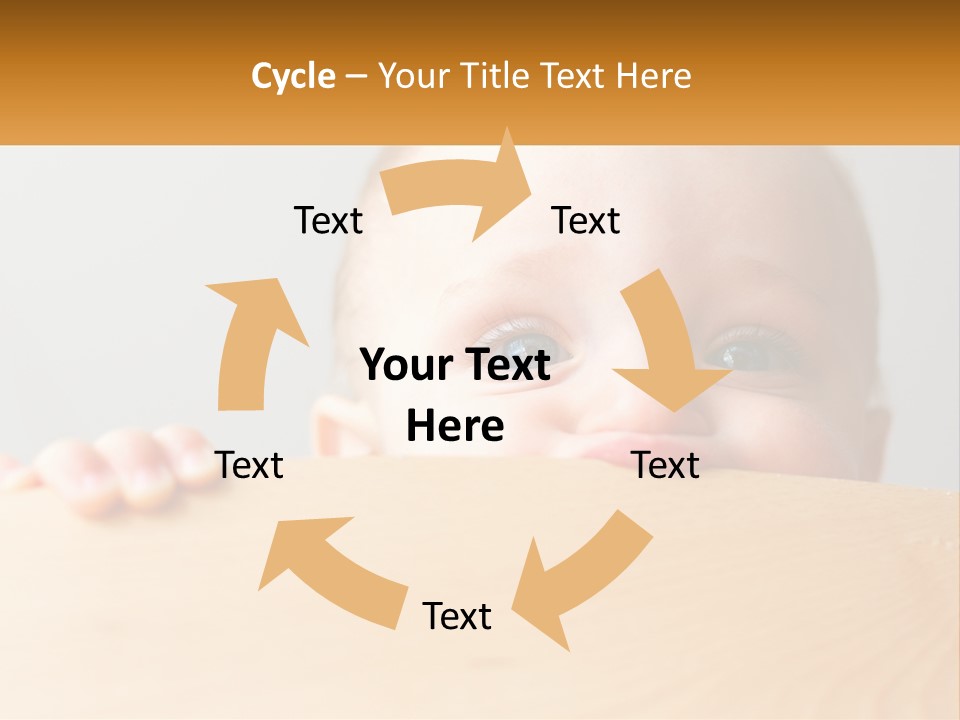 Cycle – Your Title Text Here

Text

Text

Your Text Here

Text

Text

Text